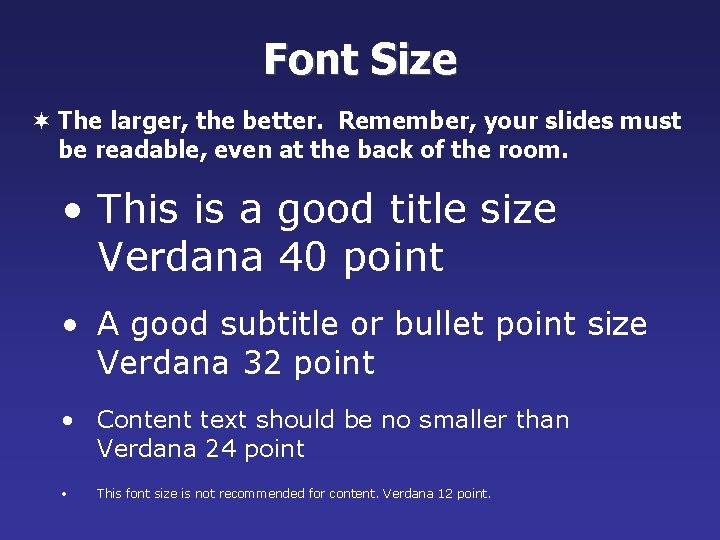 Font Size

✶ The larger, the better. Remember, your slides must be readable, even at the back of the room.

• This is a good title size Verdana 40 point

• A good subtitle or bullet point size Verdana 32 point

• Content text should be no smaller than Verdana 24 point

• This font size is not recommended for content. Verdana 12 point.